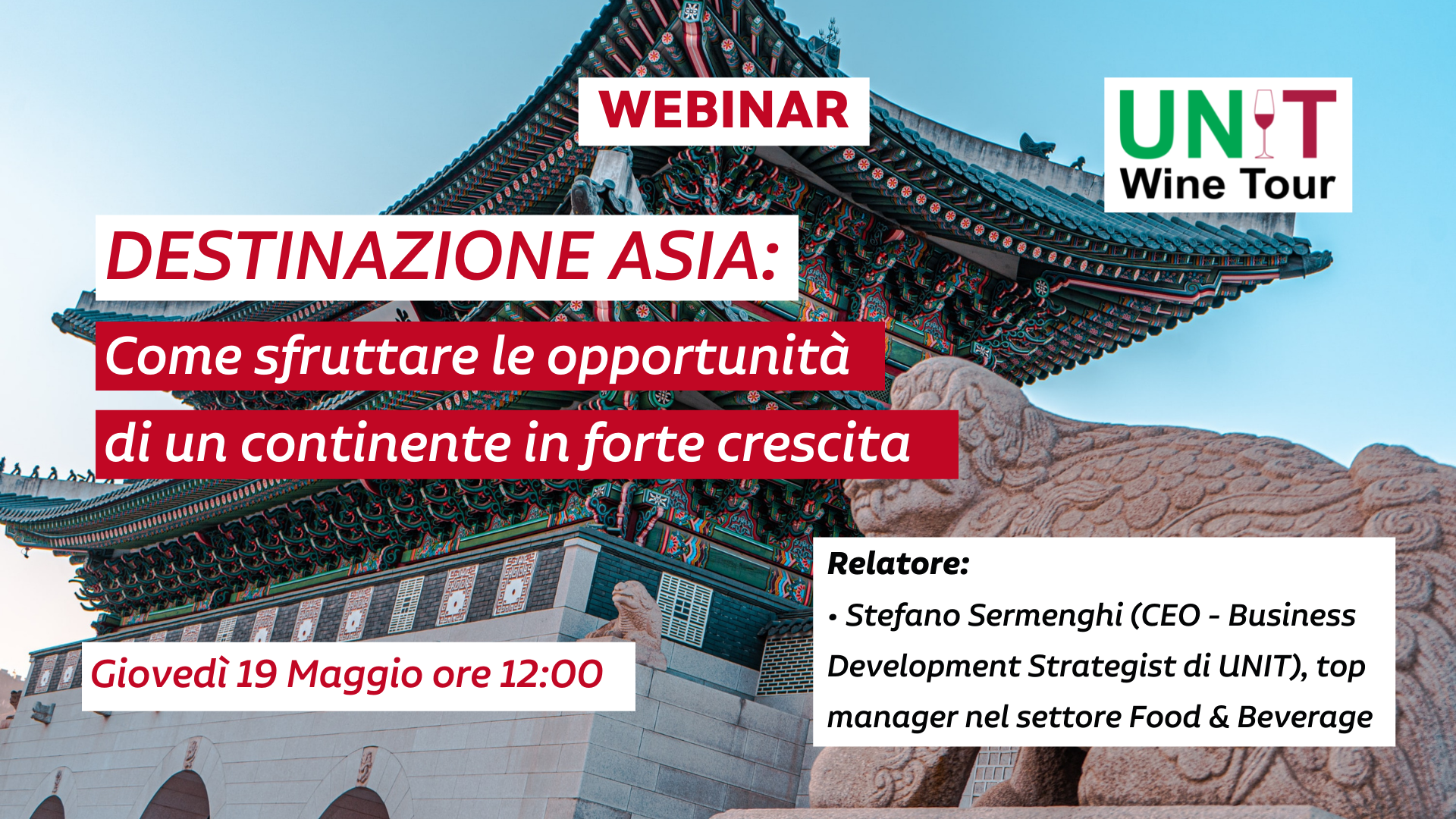 WEBINAR

UNIT
Wine Tour

DESTINAZIONE ASIA:

Come sfruttare le opportunità di un continente in forte crescita

Giovedì 19 Maggio ore 12:00

Relatore:

• Stefano Sermenghi (CEO - Business Development Strategist di UNIT), top manager nel settore Food & Beverage